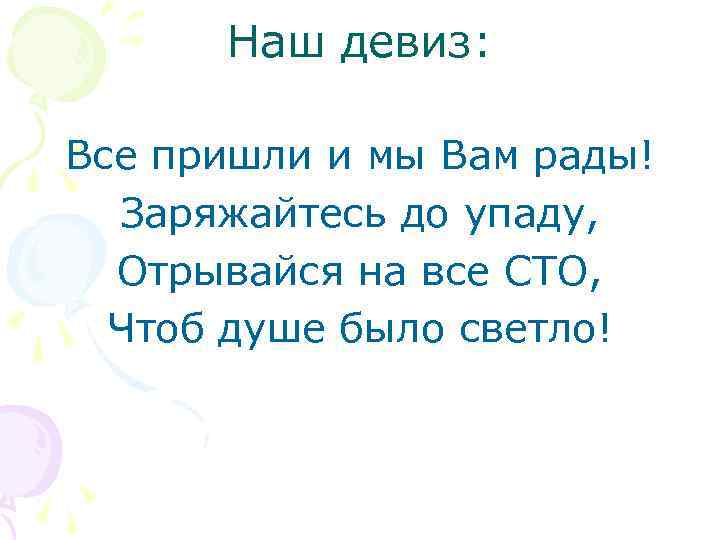 Наш девиз:

Все пришли и мы Вам рады!
Заряжайтесь до упаду,
Отрывайся на все СТО,
Чтоб душе было светло!